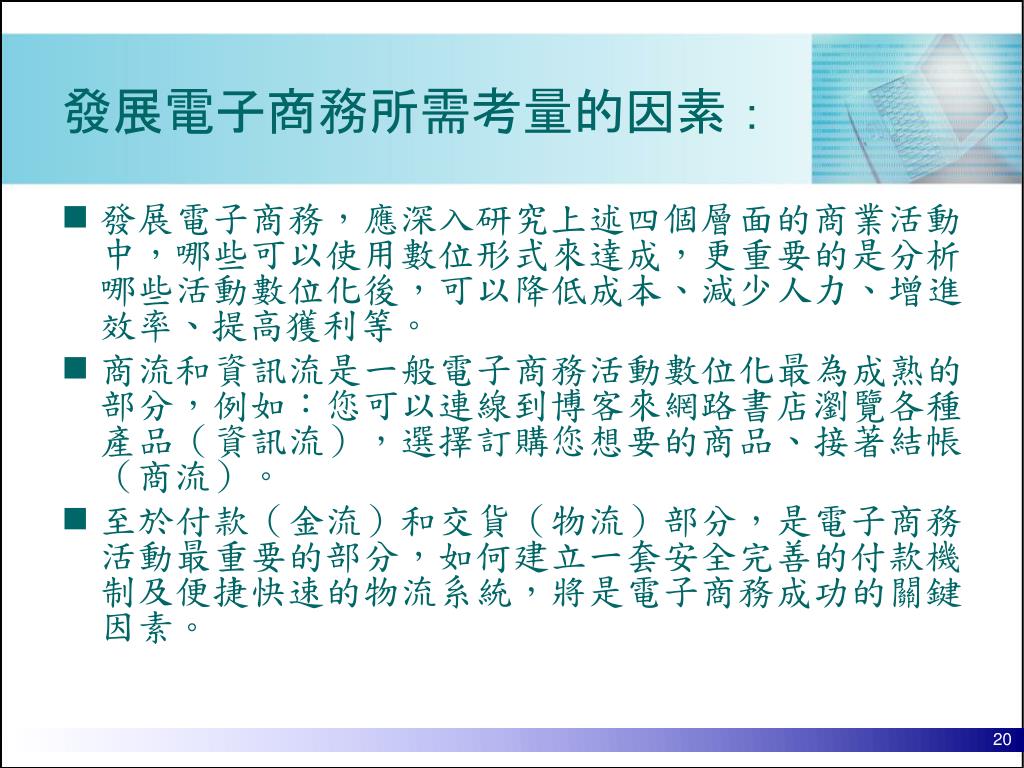 發展電子商務所需考量的因素：

■ 發展電子商務，應深入研究上述四個層面的商業活動中，哪些可以使用數位形式來達成，更重要的是分析哪些活動數位化後，可以降低成本、減少人力、增進效率、提高獲利等。

■ 商流和資訊流是一般電子商務活動數位化最為成熟的部分，例如：您可以連線到博客來網路書店瀏覽各種產品（資訊流），選擇訂購您想要的商品、接著結帳（商流）。

■ 至於付款（金流）和交貨（物流）部分，是電子商務活動最重要的部分，如何建立一套安全完善的付款機制及便捷快速的物流系統，將是電子商務成功的關鍵因素。

20